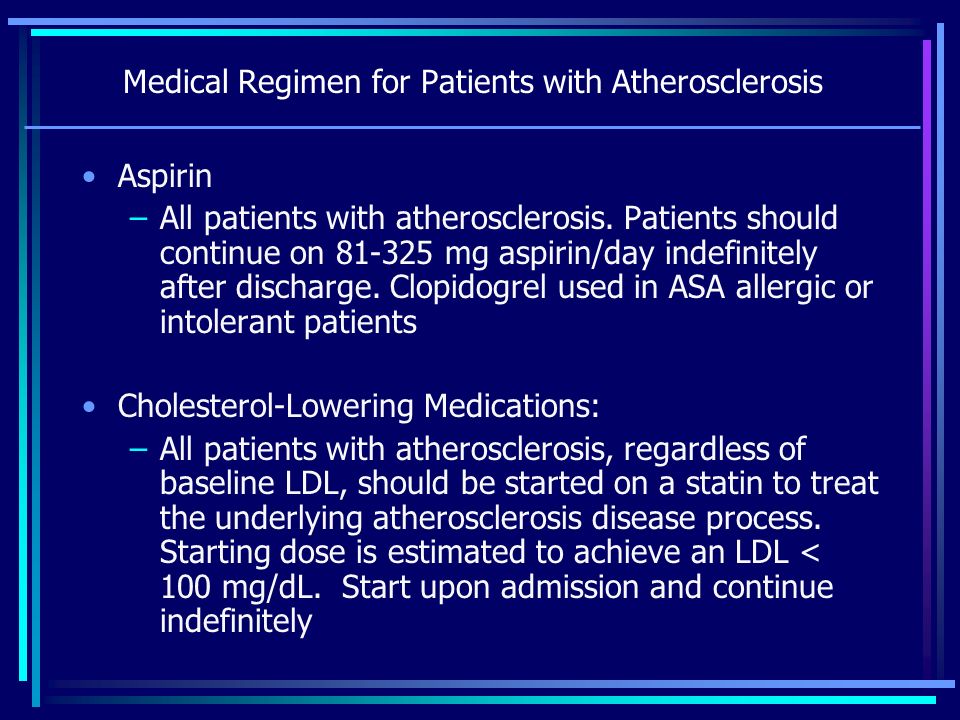 Medical Regimen for Patients with Atherosclerosis

• Aspirin
 – All patients with atherosclerosis. Patients should continue on 81-325 mg aspirin/day indefinitely after discharge. Clopidogrel used in ASA allergic or intolerant patients

• Cholesterol-Lowering Medications:
 – All patients with atherosclerosis, regardless of baseline LDL, should be started on a statin to treat the underlying atherosclerosis disease process. Starting dose is estimated to achieve an LDL < 100 mg/dL. Start upon admission and continue indefinitely